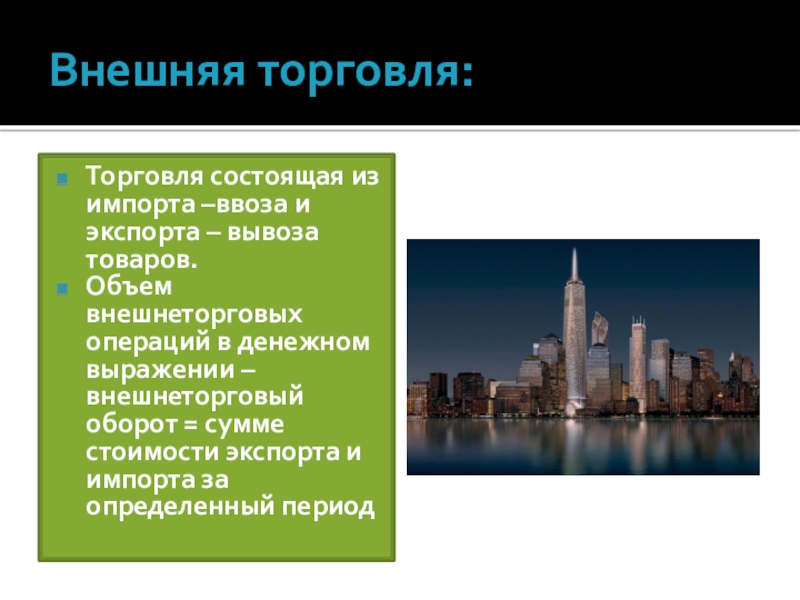 Внешняя торговля:

Торговля состоящая из импорта –ввоза и экспорта – вывоза товаров.

Объем внешнеторговых операций в денежном выражении – внешнеторговый оборот = сумме стоимости экспорта и импорта за определенный период